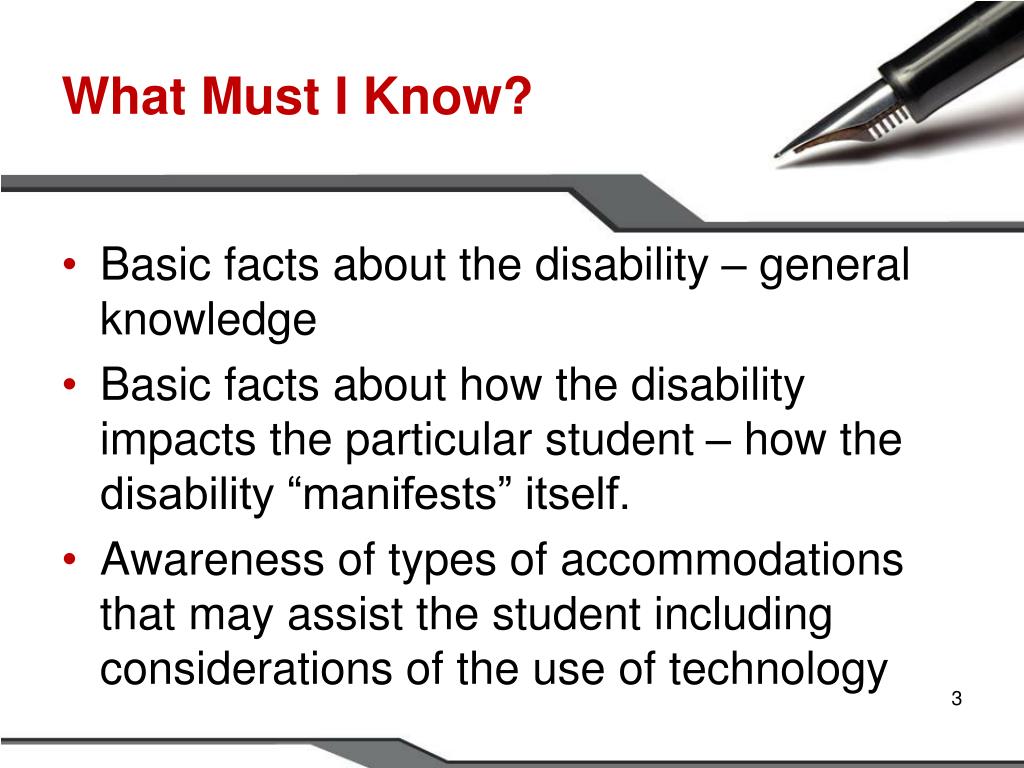 What Must I Know?

• Basic facts about the disability – general knowledge
• Basic facts about how the disability impacts the particular student – how the disability “manifests” itself.
• Awareness of types of accommodations that may assist the student including considerations of the use of technology

3